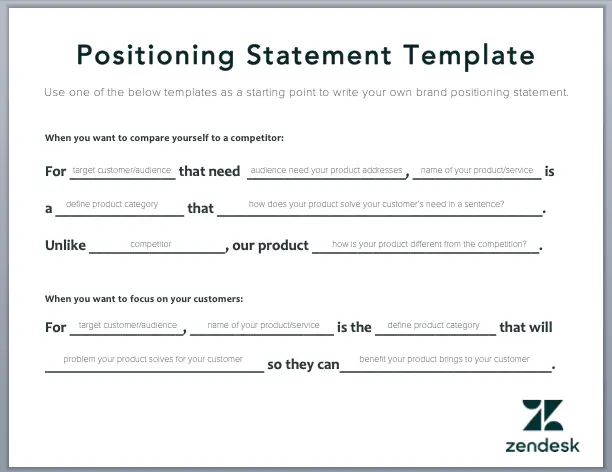 Positioning Statement Template

Use one of the below templates as a starting point to write your own brand positioning statement.

When you want to compare yourself to a competitor:

For target customer/audience that need audience need your product addresses, name of your product/service is a define product category that how does your product solve your customer's need in a sentence?.

Unlike competitor, our product how is your product different from the competition?.

When you want to focus on your customers:

For target customer/audience, name of your product/service is the define product category that will problem your product solves for your customer so they can benefit your product brings to your customer.

zendesk